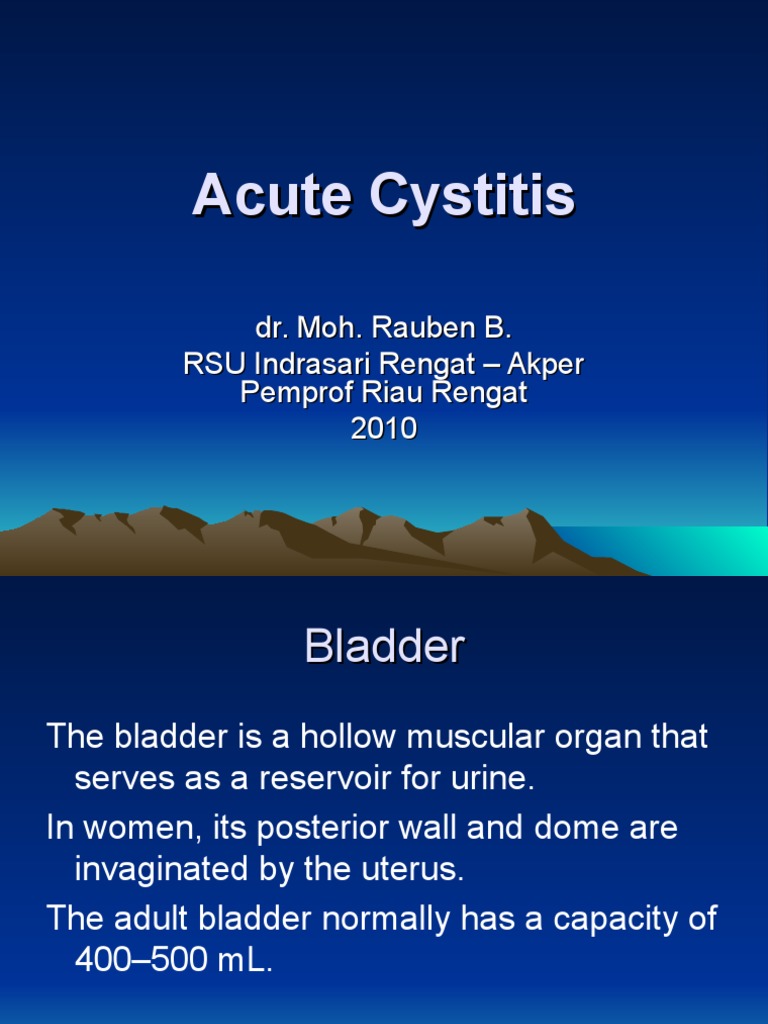 Acute Cystitis

dr. Moh. Rauben B.
RSU Indrasari Rengat – Akper Pemprof Riau Rengat
2010

Bladder

The bladder is a hollow muscular organ that serves as a reservoir for urine.

In women, its posterior wall and dome are invaginated by the uterus.

The adult bladder normally has a capacity of 400–500 mL.